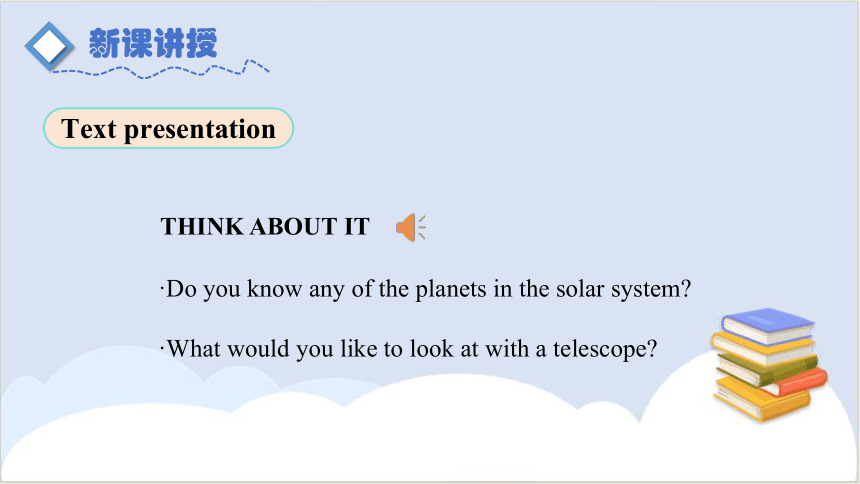 新课讲授

Text presentation

THINK ABOUT IT

·Do you know any of the planets in the solar system?

·What would you like to look at with a telescope?